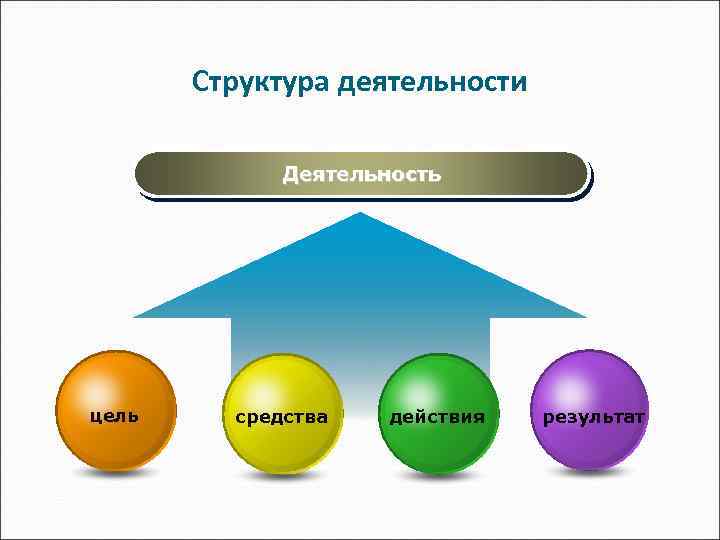 Структура деятельности

Деятельность

цель

средства

действия

результат